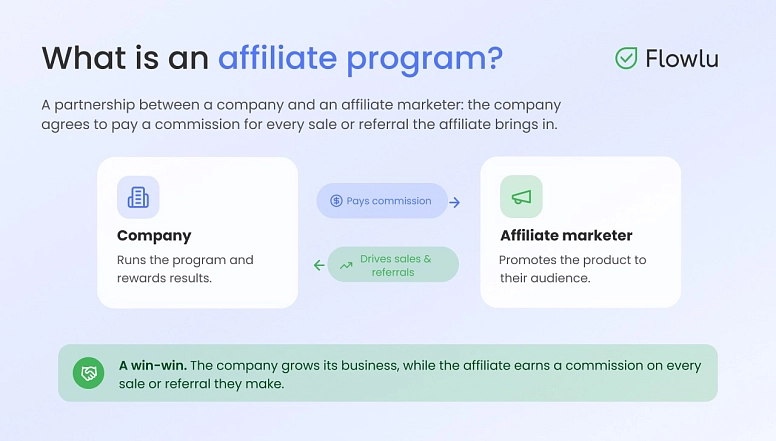 What is an affiliate program?

Flowlu

A partnership between a company and an affiliate marketer: the company agrees to pay a commission for every sale or referral the affiliate brings in.

Company

Runs the program and rewards results.

Pays commission

Drives sales & referrals

Affiliate marketer

Promotes the product to their audience.

A win-win. The company grows its business, while the affiliate earns a commission on every sale or referral they make.